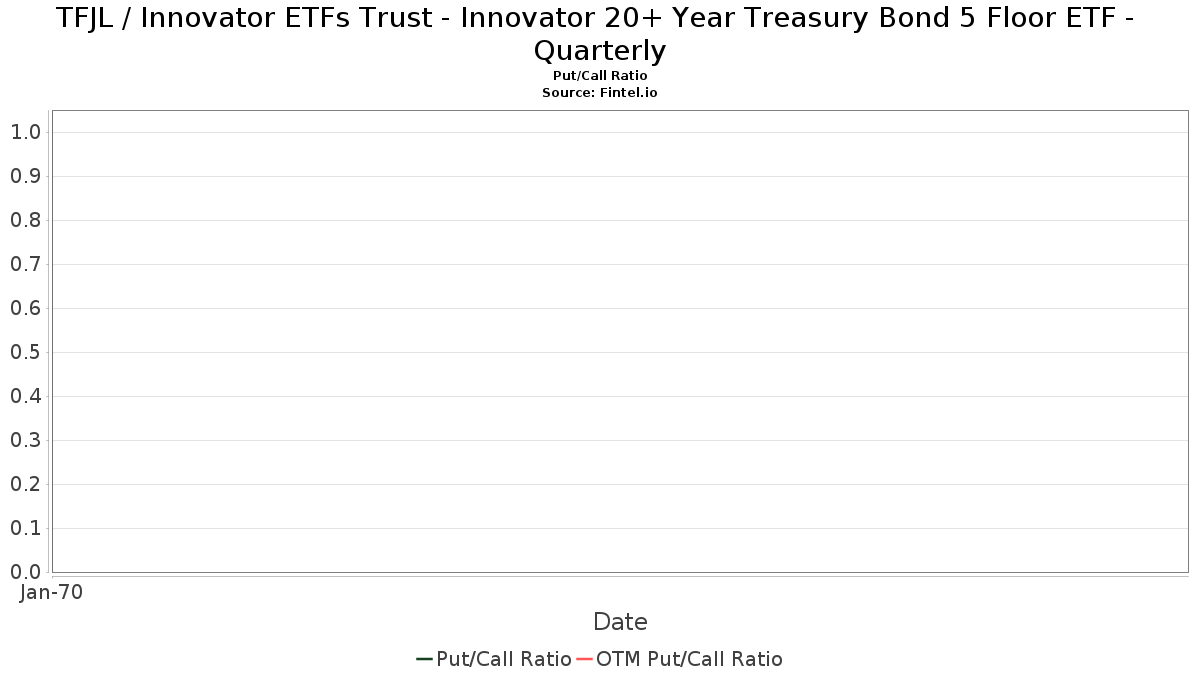 TFJL / Innovator ETFs Trust - Innovator 20+ Year Treasury Bond 5 Floor ETF - Quarterly
Put/Call Ratio
Source: Fintel.io

1.0
0.9
0.8
0.7
0.6
0.5
0.4
0.3
0.2
0.1
0.0

Jan-70

Date

Put/Call Ratio
OTM Put/Call Ratio